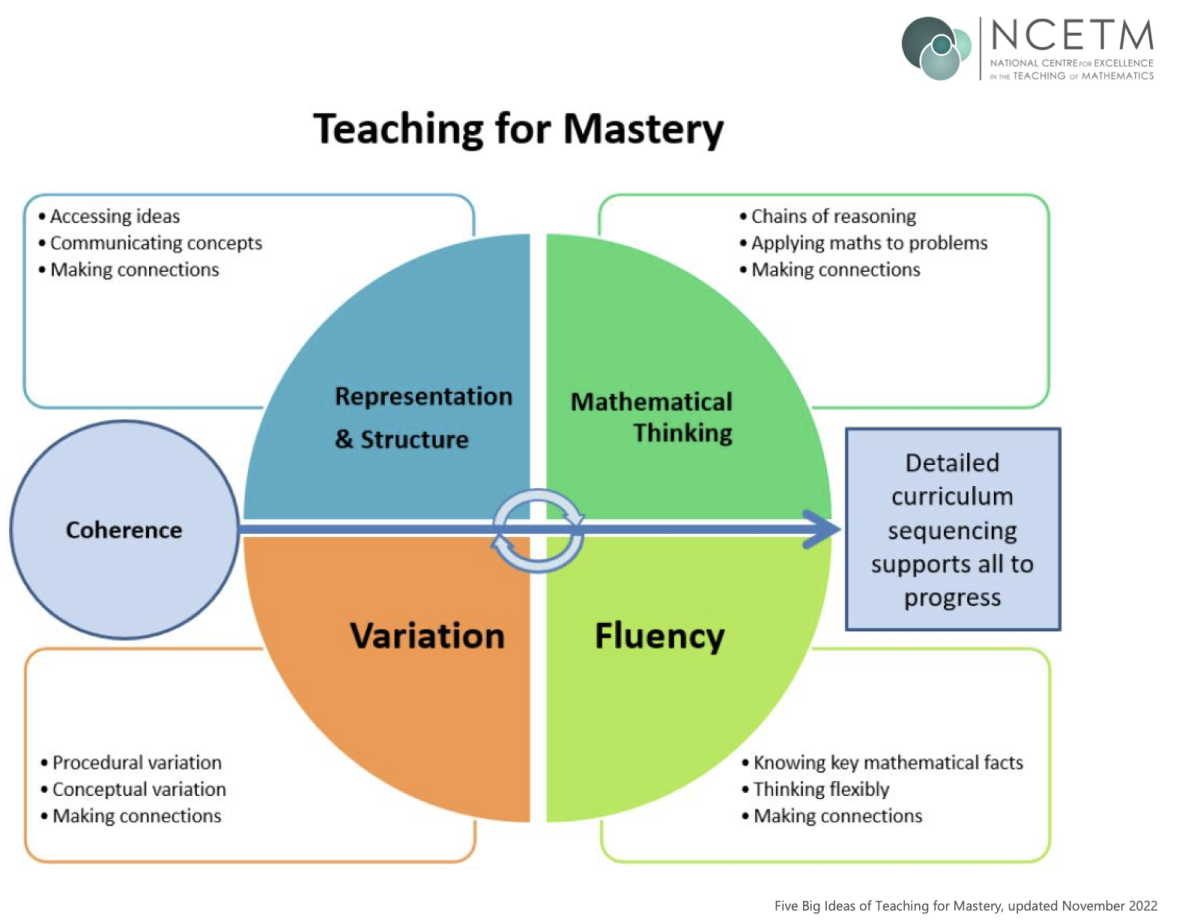 NCETM
NATIONAL CENTRE FOR EXCELLENCE IN THE TEACHING OF MATHEMATICS

Teaching for Mastery

• Accessing ideas
• Communicating concepts
• Making connections

• Chains of reasoning
• Applying maths to problems
• Making connections

Representation & Structure

Mathematical Thinking

Coherence

Detailed curriculum sequencing supports all to progress

Variation

Fluency

• Procedural variation
• Conceptual variation
• Making connections

• Knowing key mathematical facts
• Thinking flexibly
• Making connections

Five Big Ideas of Teaching for Mastery, updated November 2022